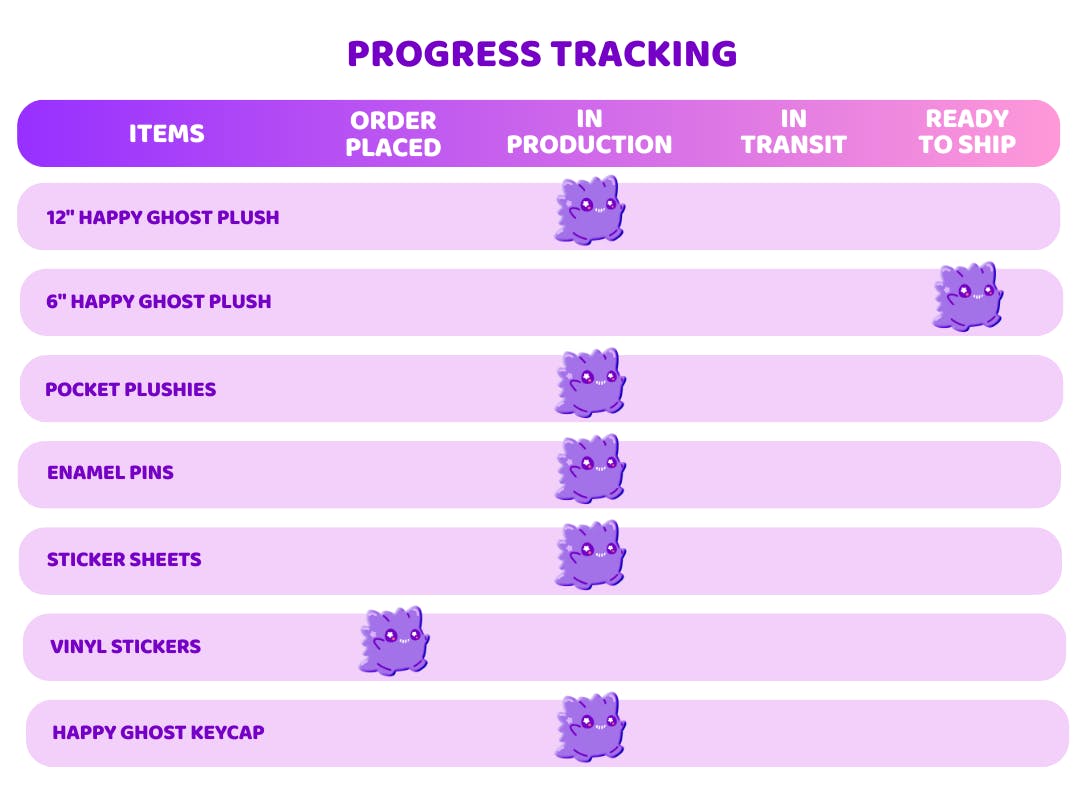 PROGRESS TRACKING

| ITEMS | ORDER PLACED | IN PRODUCTION | IN TRANSIT | READY TO SHIP |
|---|---|---|---|---|
| 12" HAPPY GHOST PLUSH | | | | |
| 6" HAPPY GHOST PLUSH | | | | |
| POCKET PLUSHIES | | | | |
| ENAMEL PINS | | | | |
| STICKER SHEETS | | | | |
| VINYL STICKERS | | | | |
| HAPPY GHOST KEYCAP | | | | |